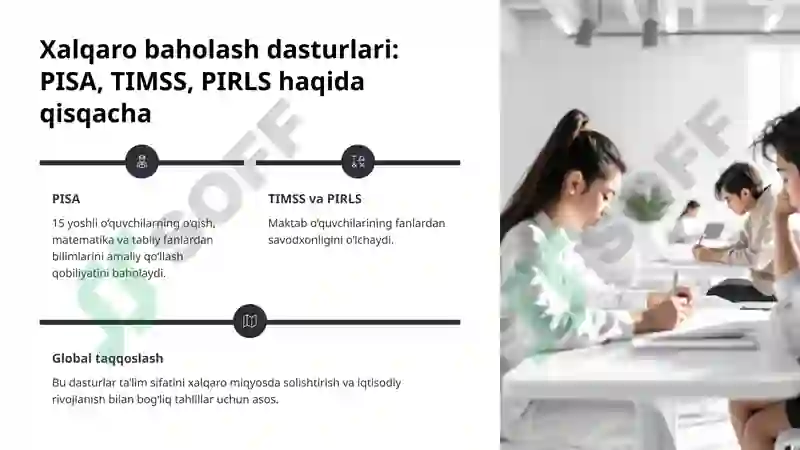 Xalqaro baholash dasturlari: PISA, TIMSS, PIRLS haqida qisqacha

PISA

15 yoshli o'quvchilarning o'qish, matematika va tabiiy fanlardan bilimlarini amaliy qo'llash qobiliyatini baholaydi.

TIMSS va PIRLS

Maktab o'quvchilarining fanlardan savodxonligini o'lchaydi.

Global taqqoslash

Bu dasturlar ta'lim sifatini xalqaro miqyosda solishtirish va iqtisodiy rivojlanish bilan bog'liq tahlillar uchun asos.

SOFF

SOFF